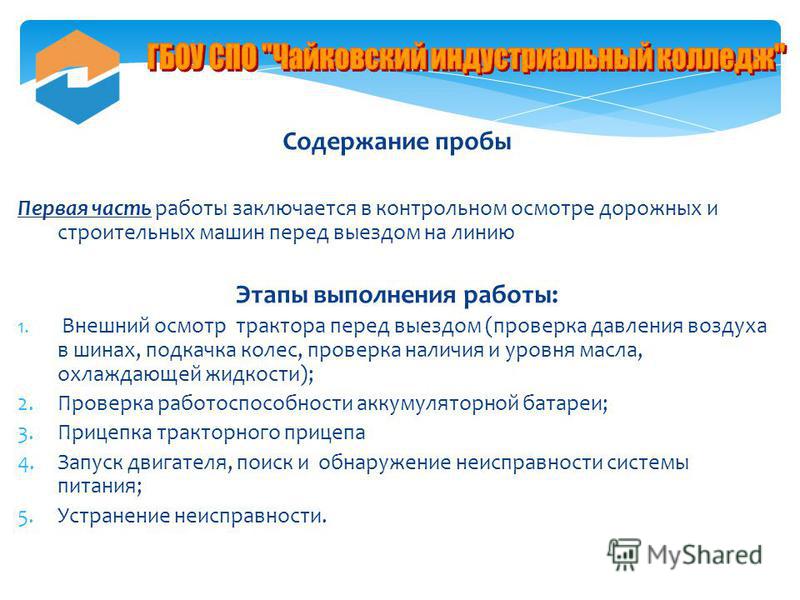 ГБОУ СПО "Чайковский индустриальный колледж"

Содержание пробы

Первая часть работы заключается в контрольном осмотре дорожных и строительных машин перед выездом на линию

Этапы выполнения работы:

1. Внешний осмотр трактора перед выездом (проверка давления воздуха в шинах, подкачка колес, проверка наличия и уровня масла, охлаждающей жидкости);
2. Проверка работоспособности аккумуляторной батареи;
3. Прицепка тракторного прицепа
4. Запуск двигателя, поиск и обнаружение неисправности системы питания;
5. Устранение неисправности.

MyShared